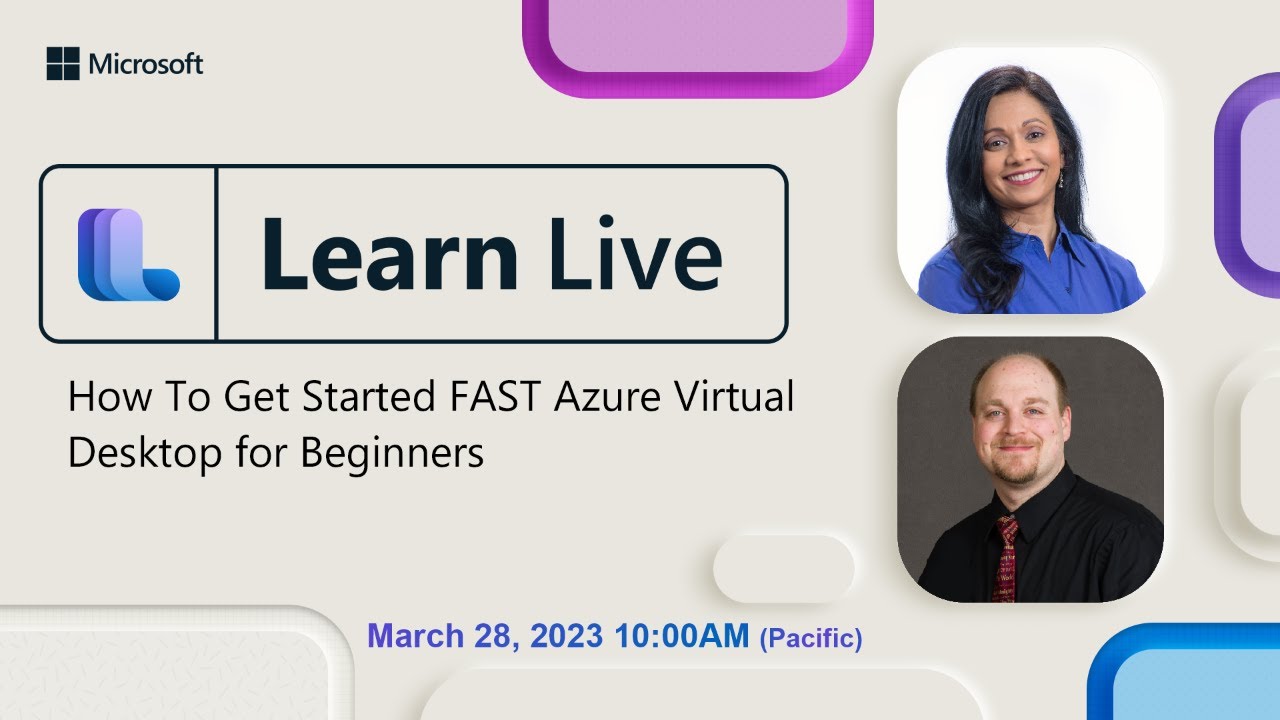 Microsoft

Learn Live

How To Get Started FAST Azure Virtual Desktop for Beginners

March 28, 2023 10:00AM (Pacific)